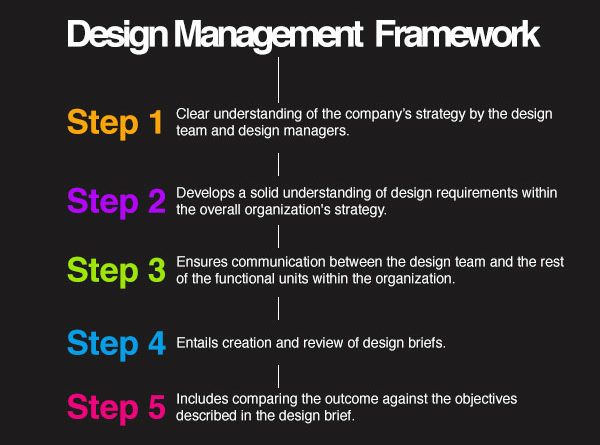 Design Management Framework

Step 1 Clear understanding of the company's strategy by the design team and design managers.

Step 2 Develops a solid understanding of design requirements within the overall organization's strategy.

Step 3 Ensures communication between the design team and the rest of the functional units within the organization.

Step 4 Entails creation and review of design briefs.

Step 5 Includes comparing the outcome against the objectives described in the design brief.